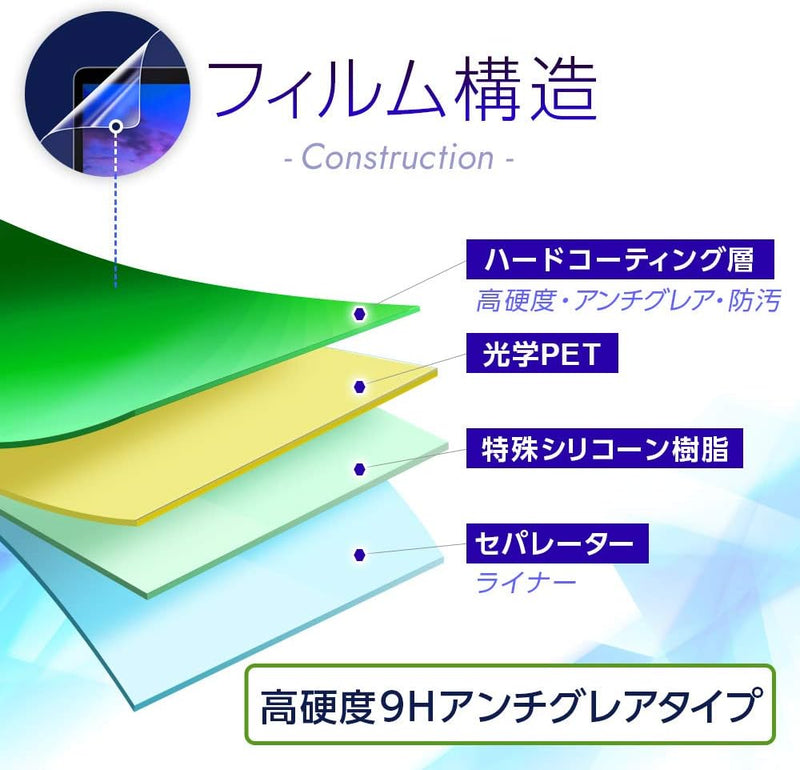 フィルム構造

- Construction -

ハードコーティング層

高硬度・アンチグレア・防汚

光学PET

特殊シリコーン樹脂

セパレーター

ライナー

高硬度9Hアンチグレアタイプ